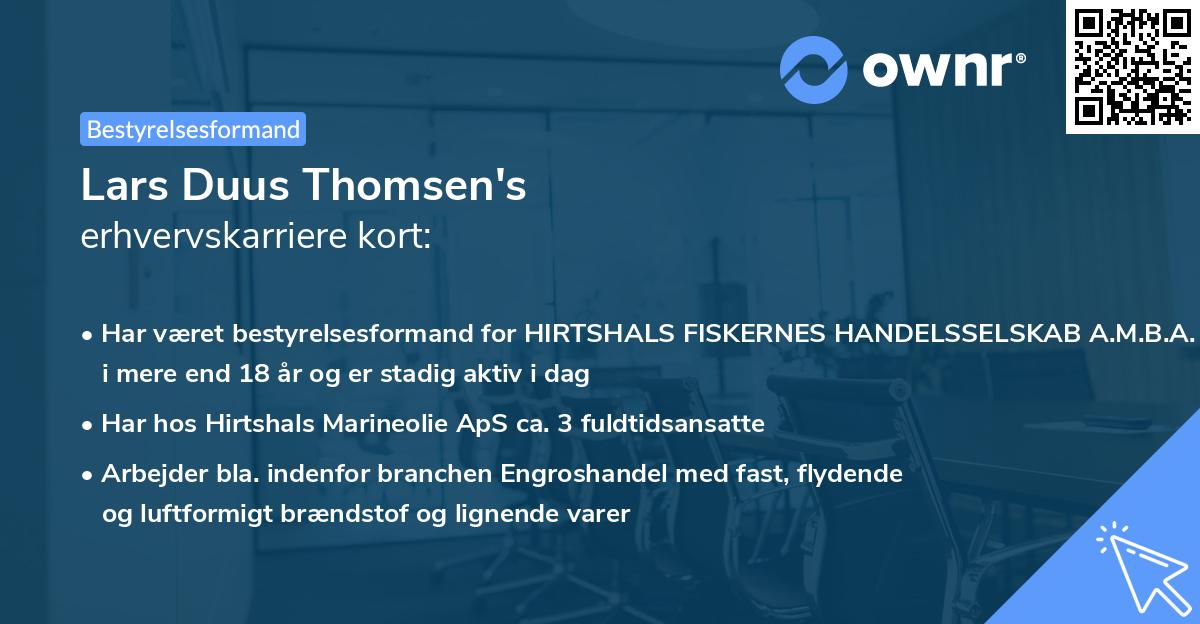 ownr®

Bestyrelsesformand

Lars Duus Thomsen's
erhvervskarriere kort:

• Har været bestyrelsesformand for HIRTSHALS FISKERNES HANDELSSELSKAB A.M.B.A. i mere end 18 år og er stadig aktiv i dag

• Har hos Hirtshals Marineolie ApS ca. 3 fuldtidsansatte

• Arbejder bla. indenfor branchen Engroshandel med fast, flydende og luftformigt brændstof og lignende varer